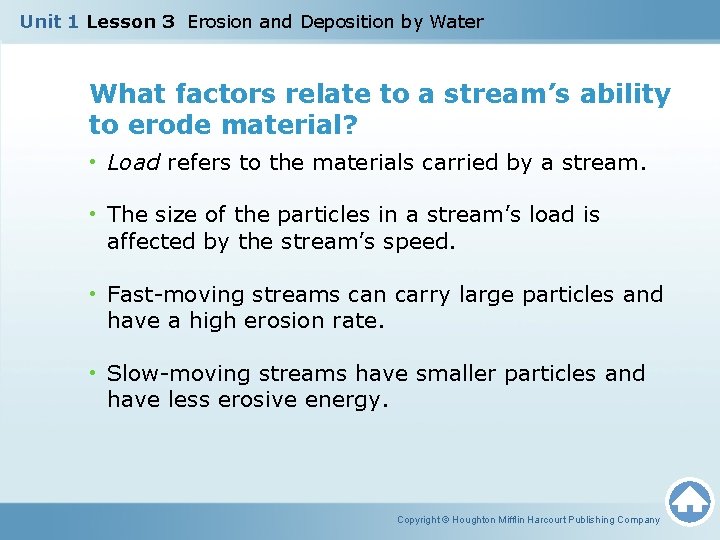 Unit 1 Lesson 3 Erosion and Deposition by Water

What factors relate to a stream’s ability to erode material?

• Load refers to the materials carried by a stream.

• The size of the particles in a stream’s load is affected by the stream’s speed.

• Fast-moving streams can carry large particles and have a high erosion rate.

• Slow-moving streams have smaller particles and have less erosive energy.

Copyright © Houghton Mifflin Harcourt Publishing Company